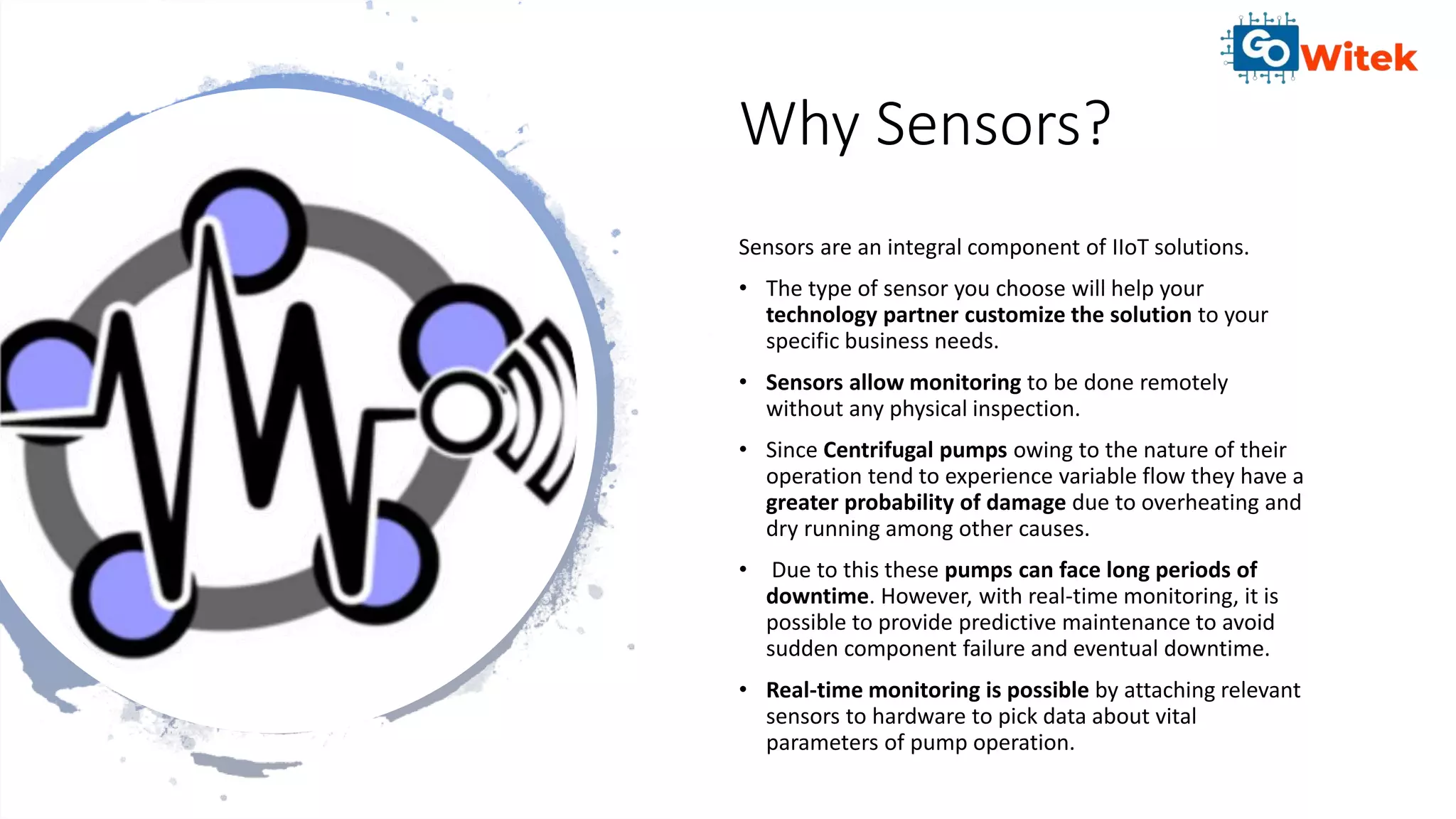 GoWitek

Why Sensors?

Sensors are an integral component of IIoT solutions.

• The type of sensor you choose will help your technology partner customize the solution to your specific business needs.

• Sensors allow monitoring to be done remotely without any physical inspection.

• Since Centrifugal pumps owing to the nature of their operation tend to experience variable flow they have a greater probability of damage due to overheating and dry running among other causes.

• Due to this these pumps can face long periods of downtime. However, with real-time monitoring, it is possible to provide predictive maintenance to avoid sudden component failure and eventual downtime.

• Real-time monitoring is possible by attaching relevant sensors to hardware to pick data about vital parameters of pump operation.